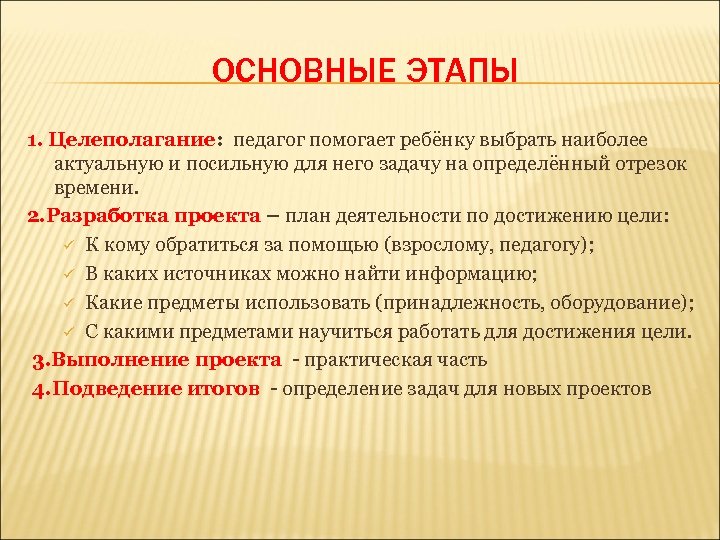 ОСНОВНЫЕ ЭТАПЫ

1. Целеполагание: педагог помогает ребёнку выбрать наиболее актуальную и посильную для него задачу на определённый отрезок времени.

2.Разработка проекта – план деятельности по достижению цели:

✓ К кому обратиться за помощью (взрослому, педагогу);
✓ В каких источниках можно найти информацию;
✓ Какие предметы использовать (принадлежность, оборудование);
✓ С какими предметами научиться работать для достижения цели.

3.Выполнение проекта - практическая часть

4.Подведение итогов - определение задач для новых проектов